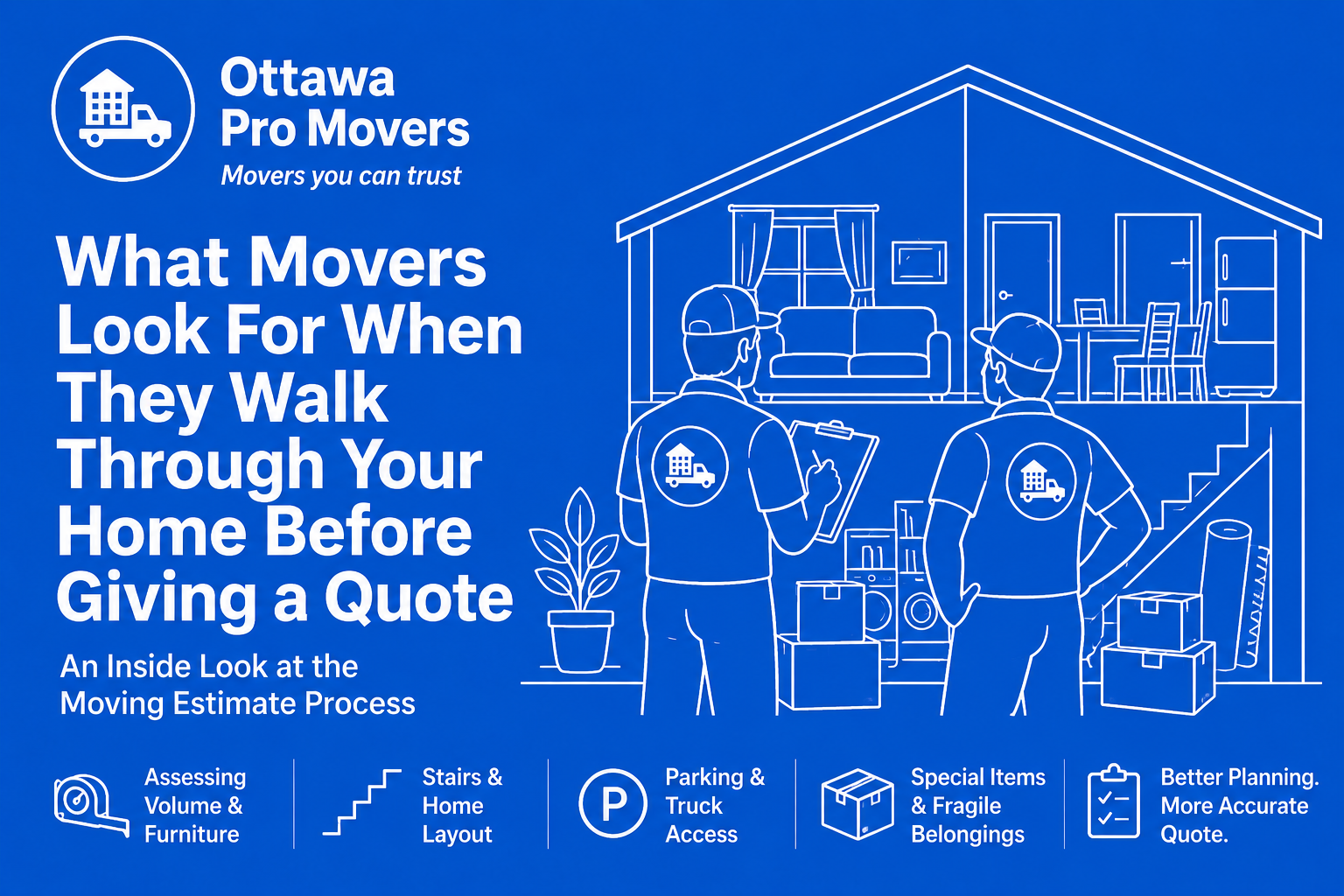 Ottawa Pro Movers
Movers you can trust

What Movers Look For When They Walk Through Your Home Before Giving a Quote

An Inside Look at the Moving Estimate Process

Assessing Volume & Furniture

Stairs & Home Layout

P

Parking & Truck Access

Special Items & Fragile Belongings

Better Planning. More Accurate Quote.